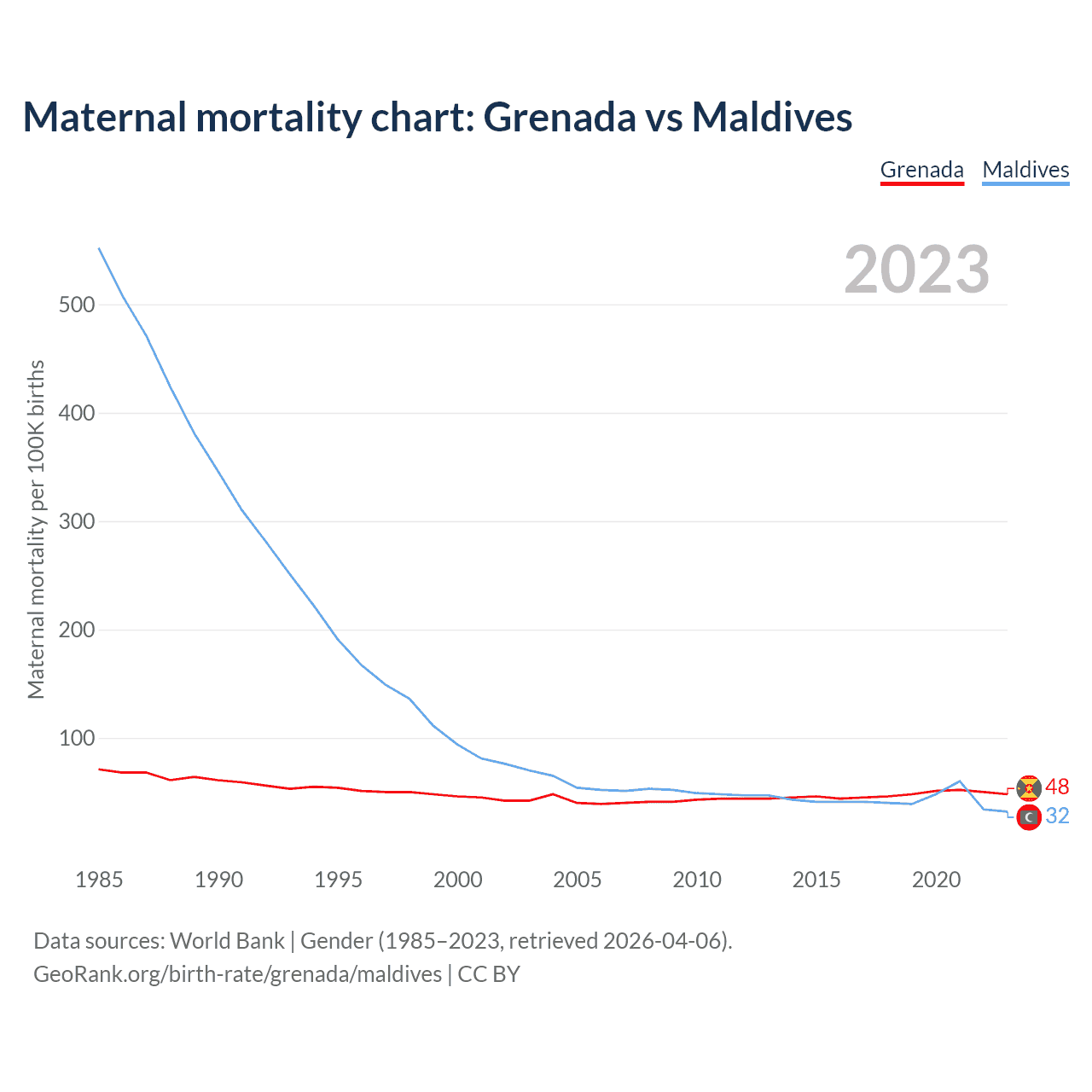 Maternal mortality chart: Grenada vs Maldives

Grenada Maldives

2023

Maternal mortality per 100K births

500
400
300
200
100

48
32

1985 1990 1995 2000 2005 2010 2015 2020

Data sources: World Bank | Gender (1985–2023, retrieved 2026-04-06).
GeoRank.org/birth-rate/grenada/maldives | CC BY